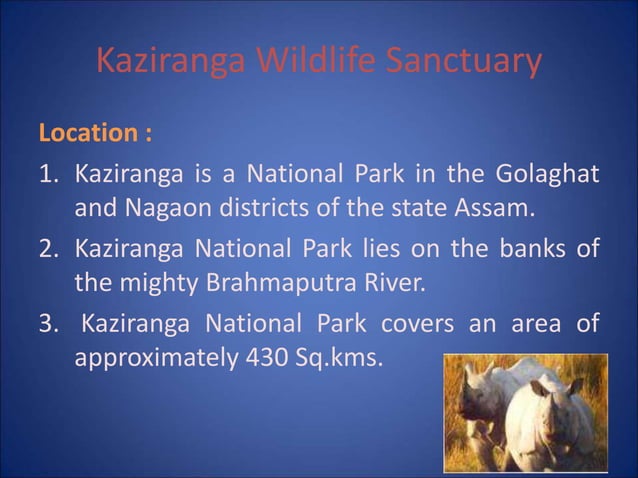 Kaziranga Wildlife Sanctuary

Location :

1. Kaziranga is a National Park in the Golaghat and Nagaon districts of the state Assam.

2. Kaziranga National Park lies on the banks of the mighty Brahmaputra River.

3. Kaziranga National Park covers an area of approximately 430 Sq.kms.